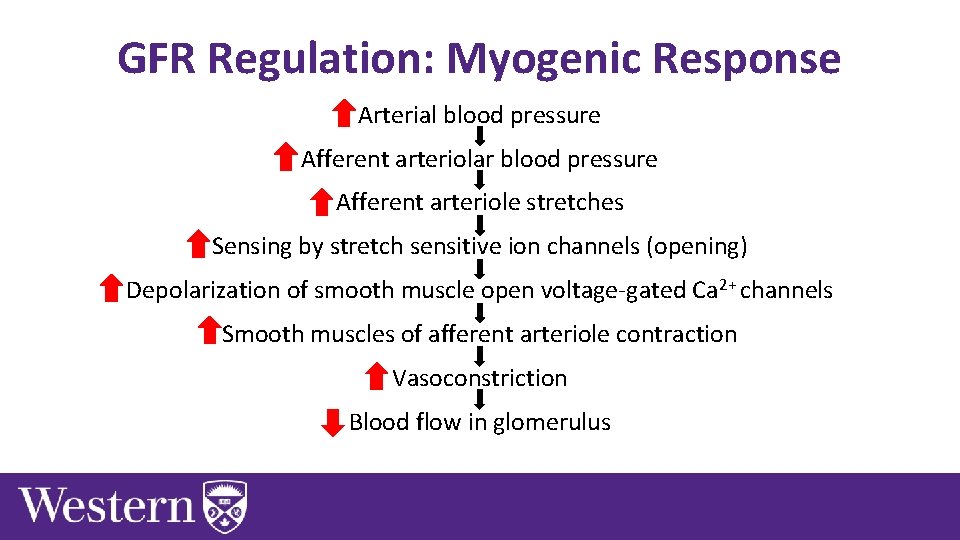 GFR Regulation: Myogenic Response

Arterial blood pressure

Afferent arteriolar blood pressure

Afferent arteriole stretches

Sensing by stretch sensitive ion channels (opening)

Depolarization of smooth muscle open voltage-gated $Ca^{2+}$ channels

Smooth muscles of afferent arteriole contraction

Vasoconstriction

Blood flow in glomerulus

Western